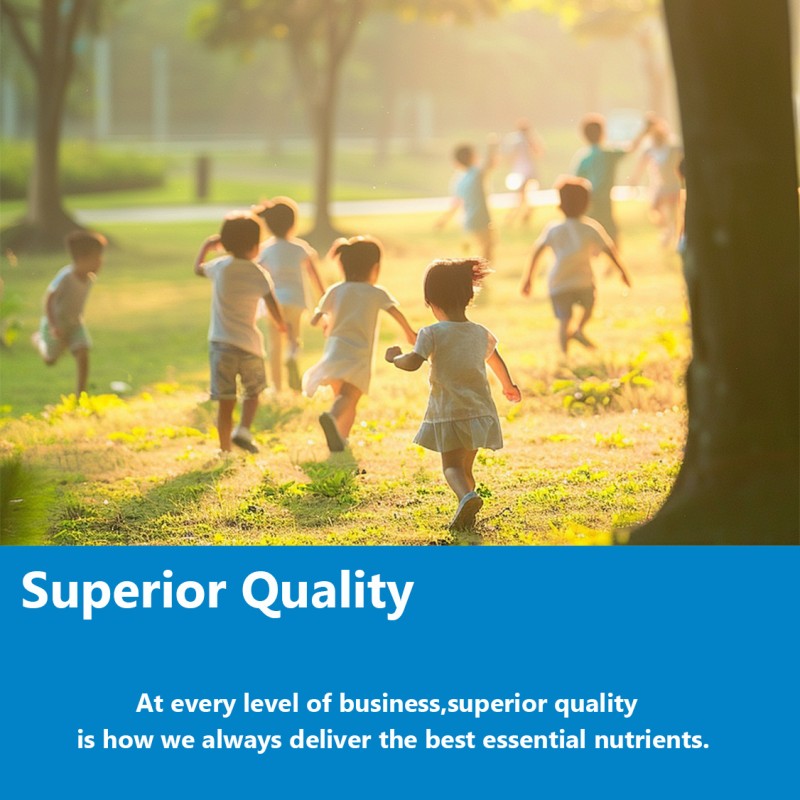 Superior Quality

At every level of business,superior quality is how we always deliver the best essential nutrients.